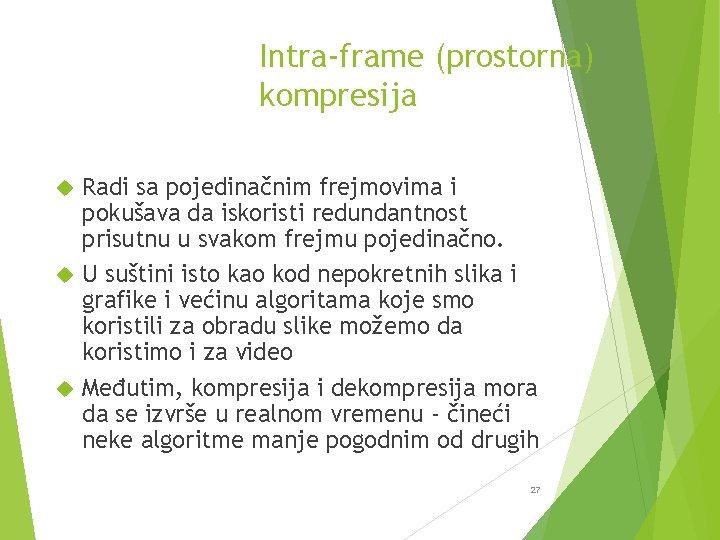 Intra-frame (prostorna) kompresija

Radi sa pojedinačnim frejmovima i pokušava da iskoristi redundantnost prisutnu u svakom frejmu pojedinačno.

U suštini isto kao kod nepokretnih slika i grafike i većinu algoritama koje smo koristili za obradu slike možemo da koristimo i za video

Međutim, kompresija i dekompresija mora da se izvrše u realnom vremenu - čineći neke algoritme manje pogodnim od drugih

27